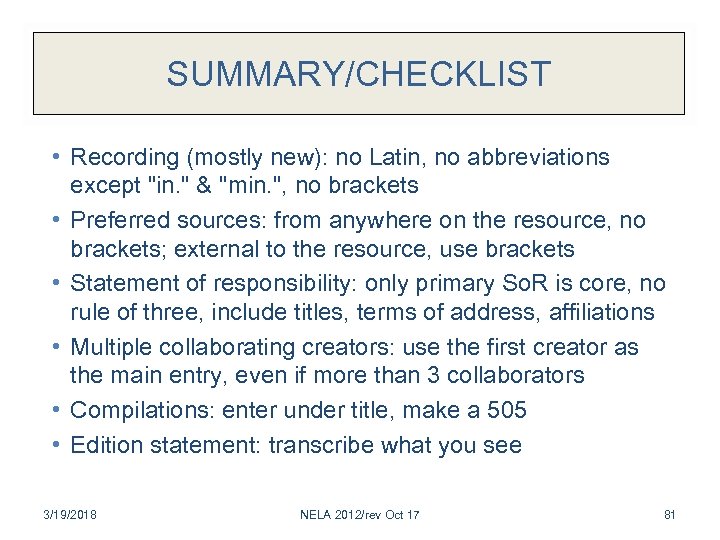 SUMMARY/CHECKLIST

• Recording (mostly new): no Latin, no abbreviations except "in." & "min.", no brackets
• Preferred sources: from anywhere on the resource, no brackets; external to the resource, use brackets
• Statement of responsibility: only primary SoR is core, no rule of three, include titles, terms of address, affiliations
• Multiple collaborating creators: use the first creator as the main entry, even if more than 3 collaborators
• Compilations: enter under title, make a 505
• Edition statement: transcribe what you see

3/19/2018

NELA 2012/rev Oct 17

81